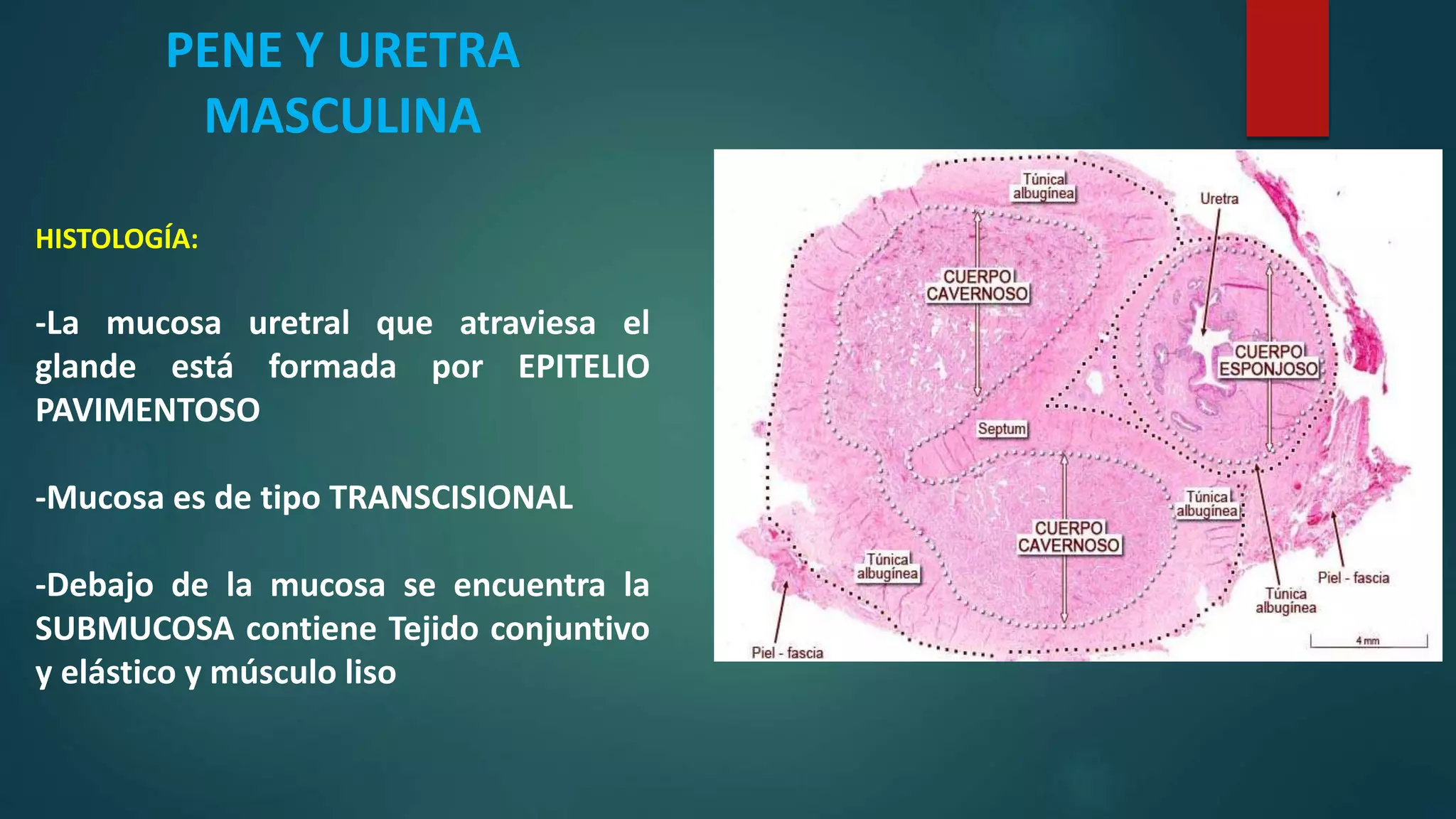 PENE Y URETRA MASCULINA

HISTOLOGÍA:

-La mucosa uretral que atraviesa el glande está formada por EPITELIO PAVIMENTOSO

-Mucosa es de tipo TRANSCISIONAL

-Debajo de la mucosa se encuentra la SUBMUCOSA contiene Tejido conjuntivo y elástico y músculo liso

Túnica albugínea

Uretra

CUERPO CAVERNOSO

CUERPO ESPONJOSO

Septum

Túnica albugínea

CUERPO CAVERNOSO

Túnica albugínea

Piel - fascia

Túnica albugínea

Piel - fascia

4 mm